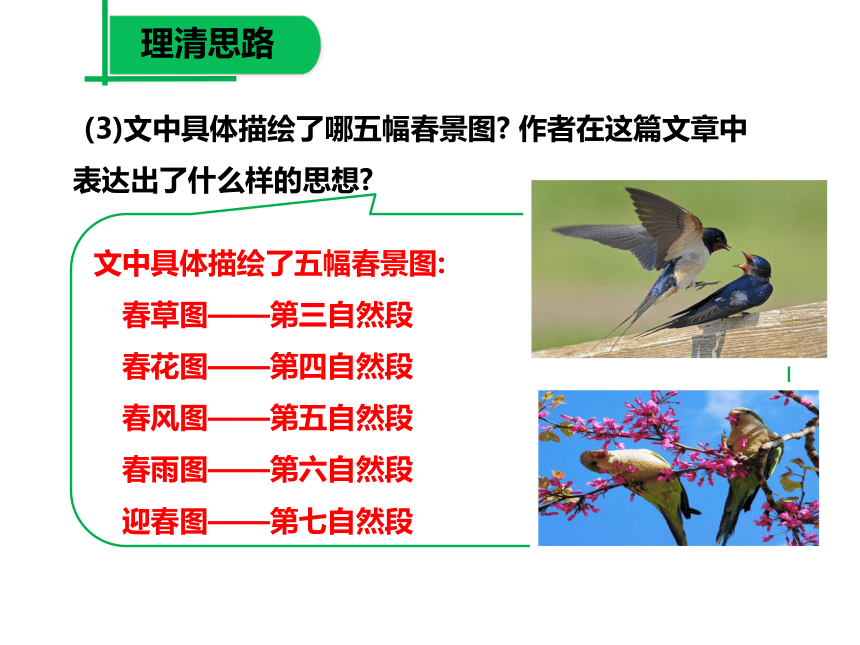 理清思路

(3)文中具体描绘了哪五幅春景图? 作者在这篇文章中表达出了什么样的思想?

文中具体描绘了五幅春景图:

春草图——第三自然段

春花图——第四自然段

春风图——第五自然段

春雨图——第六自然段

迎春图——第七自然段